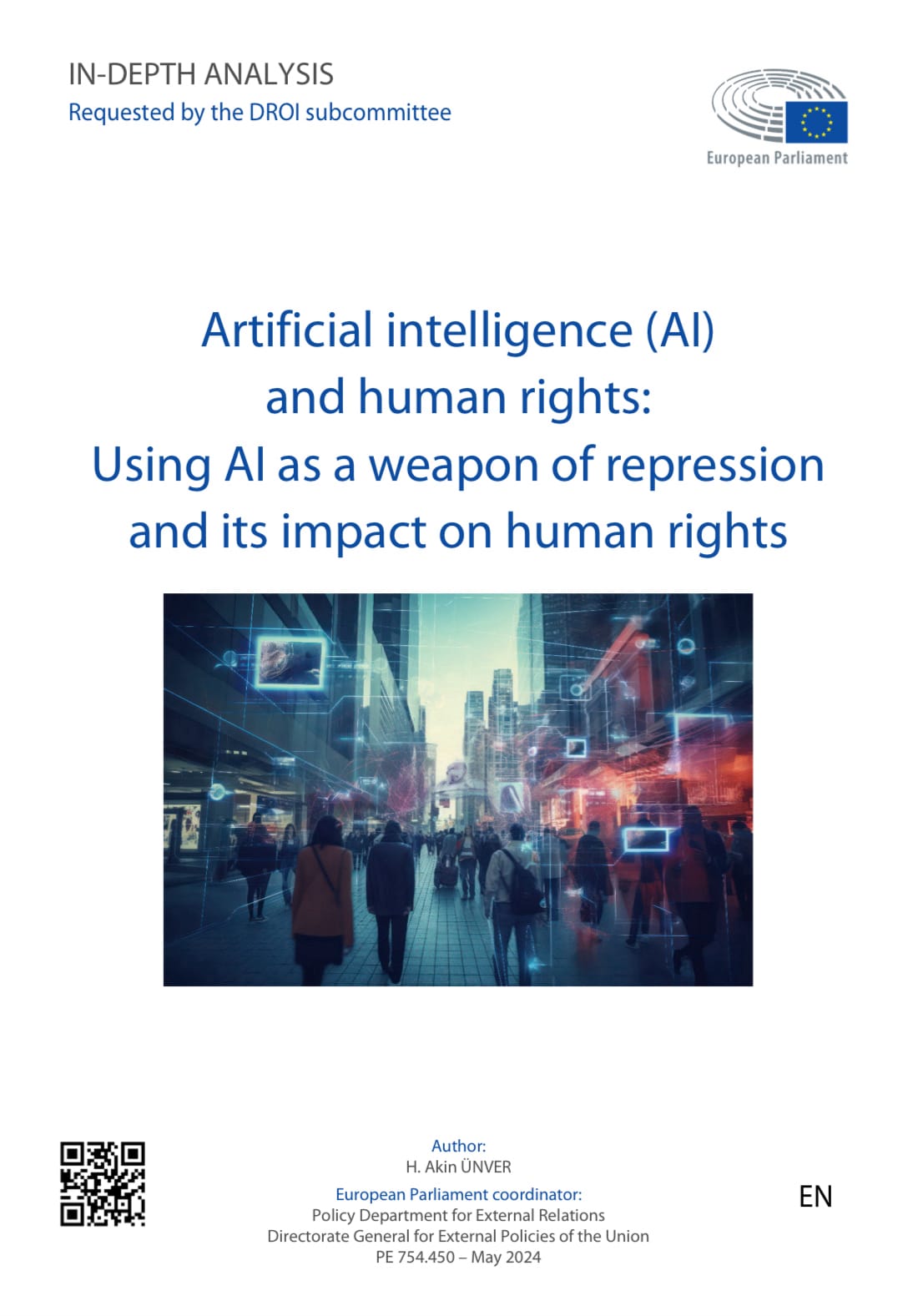 IN-DEPTH ANALYSIS
Requested by the DROI subcommittee

European Parliament

Artificial intelligence (AI) and human rights: Using AI as a weapon of repression and its impact on human rights

Author:
H. Akin ÜNVER
European Parliament coordinator:
Policy Department for External Relations
Directorate General for External Policies of the Union
PE 754.450 – May 2024

EN